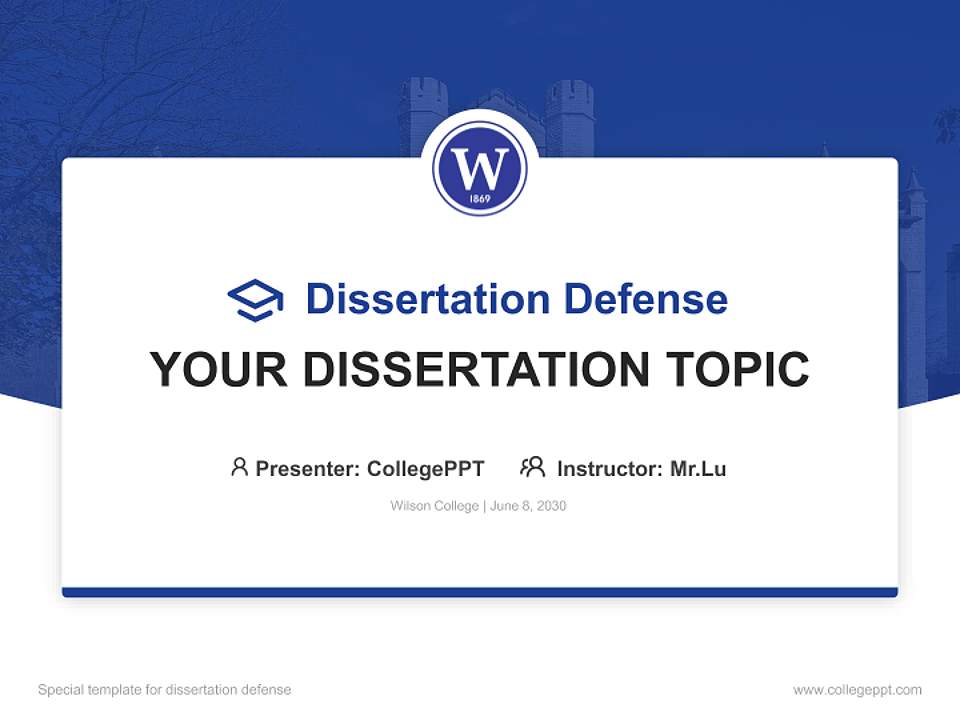 W
1869

Dissertation Defense

YOUR DISSERTATION TOPIC

Presenter: CollegePPT Instructor: Mr.Lu

Wilson College | June 8, 2030

Special template for dissertation defense

www.collegeppt.com